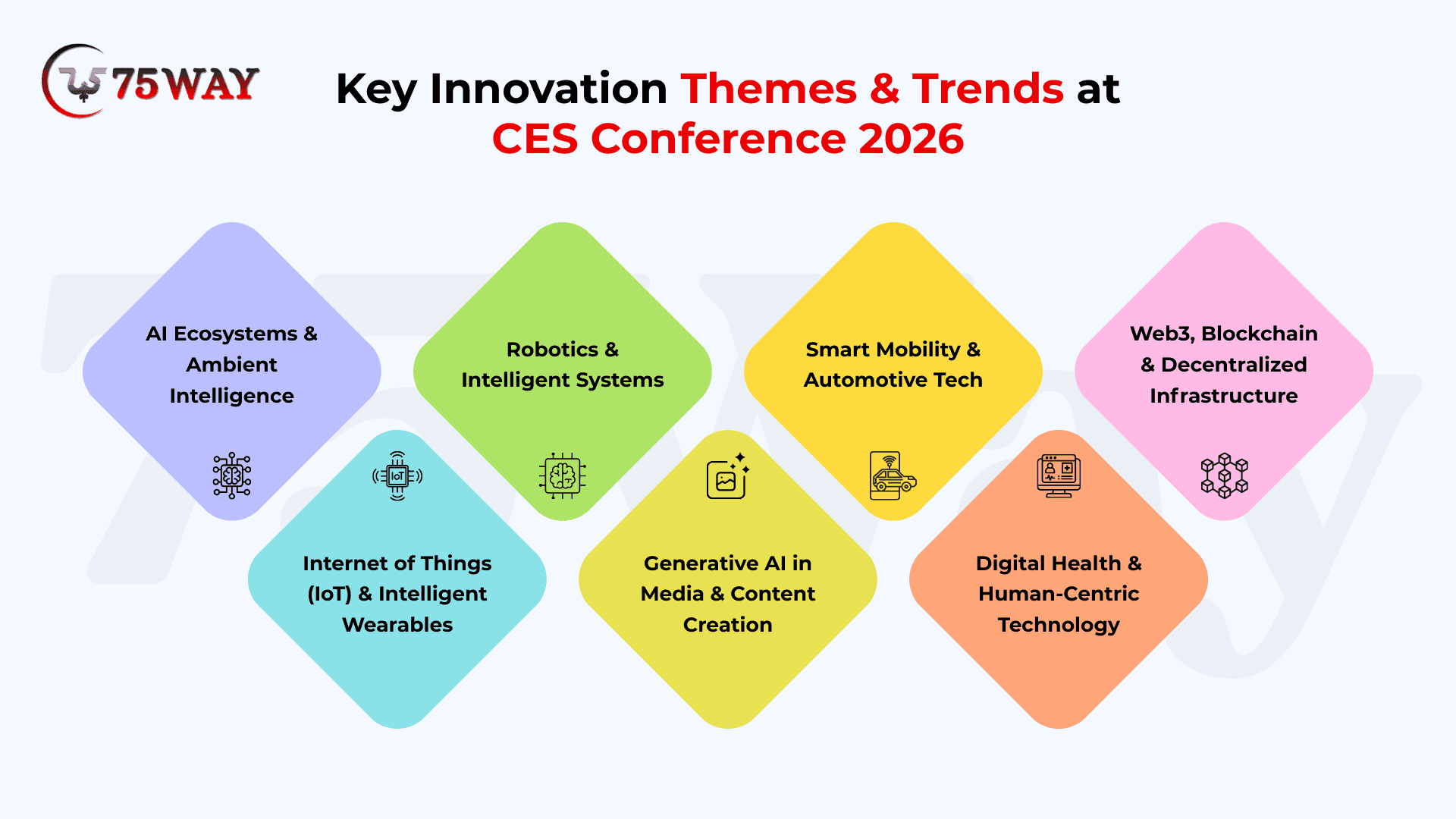 75WAY

Key Innovation Themes & Trends at CES Conference 2026

AI Ecosystems & Ambient Intelligence

Robotics & Intelligent Systems

Smart Mobility & Automotive Tech

Web3, Blockchain & Decentralized Infrastructure

IoT

Internet of Things (IoT) & Intelligent Wearables

Generative AI in Media & Content Creation

Digital Health & Human-Centric Technology